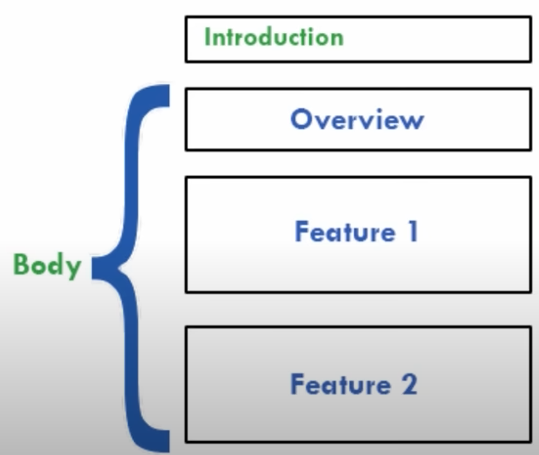 Introduction

Body

Overview

Feature 1

Feature 2